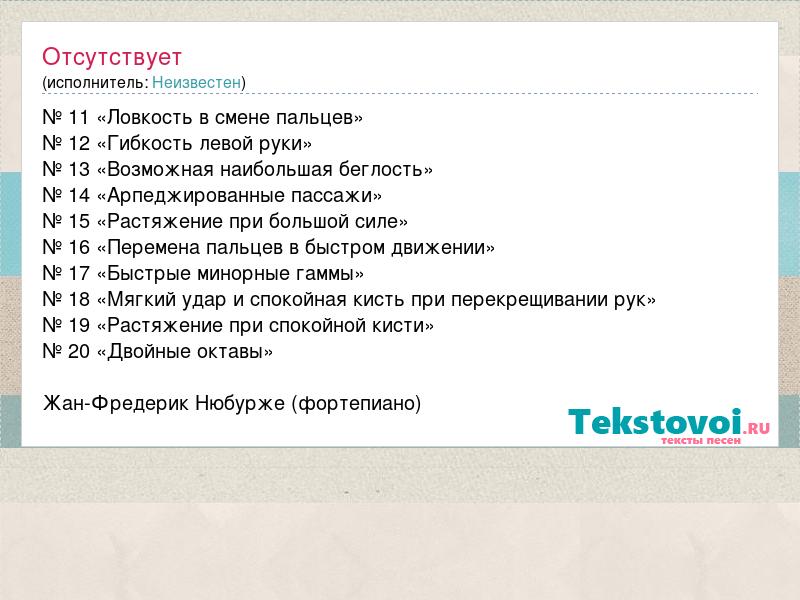 Отсутствует
(исполнитель: Неизвестен)

№ 11 «Ловкость в смене пальцев»
№ 12 «Гибкость левой руки»
№ 13 «Возможная наибольшая беглость»
№ 14 «Арпеджированные пассажи»
№ 15 «Растяжение при большой силе»
№ 16 «Перемена пальцев в быстром движении»
№ 17 «Быстрые минорные гаммы»
№ 18 «Мягкий удар и спокойная кисть при перекрещивании рук»
№ 19 «Растяжение при спокойной кисти»
№ 20 «Двойные октавы»

Жан-Фредерик Нюбурже (фортепиано)

Tekstovoi.RU
тексты песен